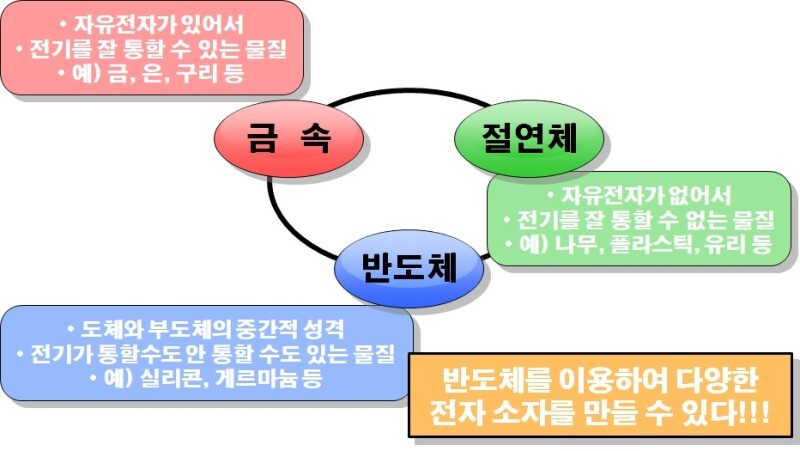 • 자유전자가 있어서
• 전기를 잘 통할 수 있는 물질
• 예) 금, 은, 구리 등

금 속

절연체

• 자유전자가 없어서
• 전기를 잘 통할 수 없는 물질
• 예) 나무, 플라스틱, 유리 등

반도체

• 도체와 부도체의 중간적 성격
• 전기가 통할수도 안 통할 수도 있는 물질
• 예) 실리콘, 게르마늄 등

반도체를 이용하여 다양한 전자 소자를 만들 수 있다!!!